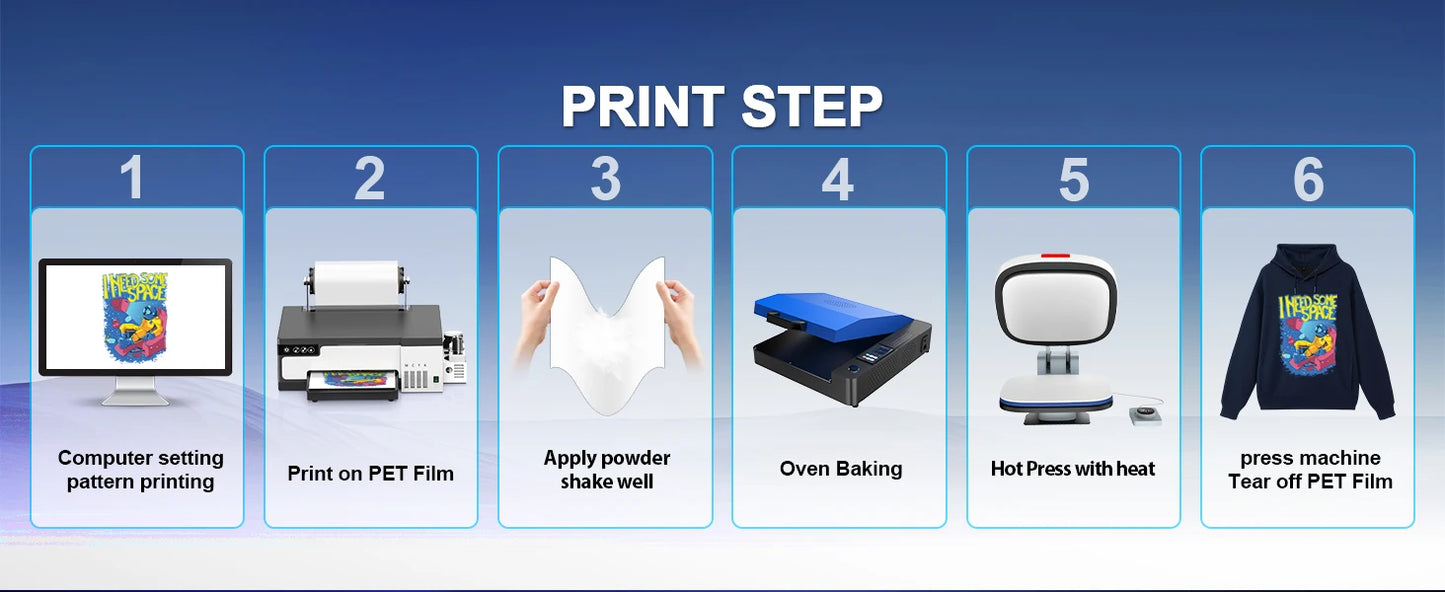 PRINT STEP

1
I NEED SOME SPACE
Computer setting pattern printing

2
Print on PET Film

3
Apply powder shake well

4
Oven Baking

5
Hot Press with heat

6
I NEED SOME SPACE
press machine Tear off PET Film